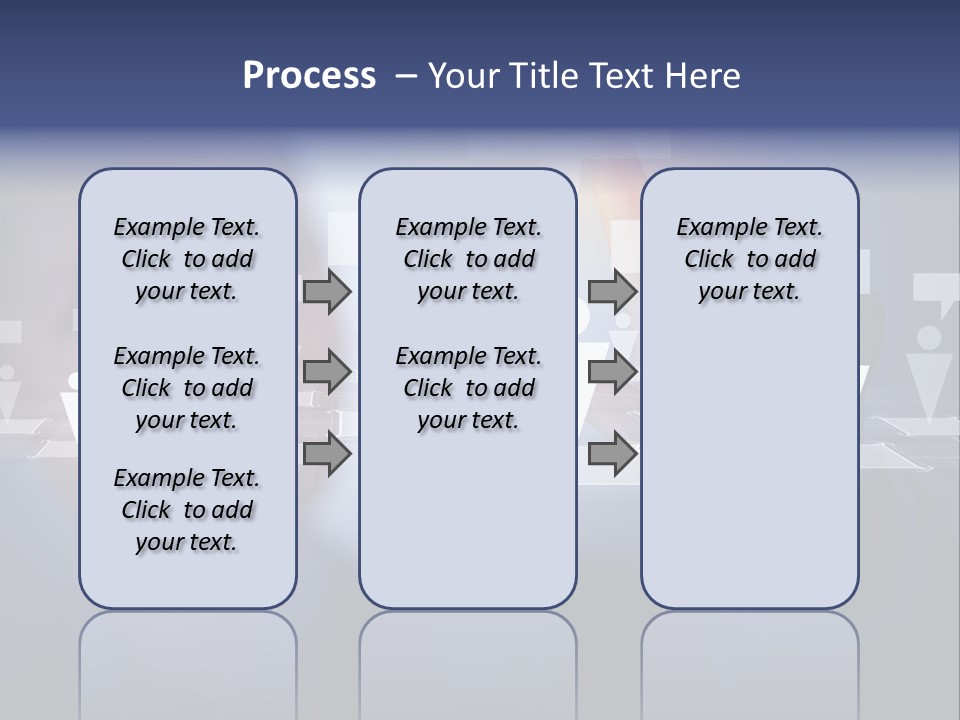 Process – Your Title Text Here

Example Text. Click to add your text.

Example Text. Click to add your text.

Example Text. Click to add your text.

Example Text. Click to add your text.

Example Text. Click to add your text.

Example Text. Click to add your text.